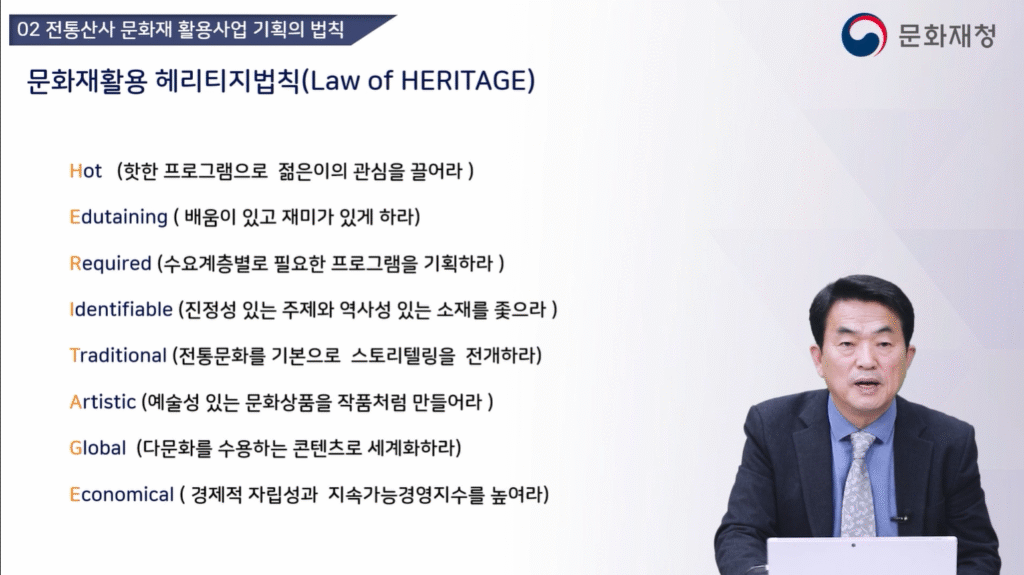 02 전통산사 문화재 활용사업 기획의 법칙

문화재청

문화재활용 헤리티지법칙(Law of HERITAGE)

Hot (핫한 프로그램으로 젊은이의 관심을 끌어라 )

Edutaining ( 배움이 있고 재미가 있게 하라)

Required (수요계층별로 필요한 프로그램을 기획하라 )

Identifiable (진정성 있는 주제와 역사성 있는 소재를 좇으라 )

Traditional (전통문화를 기본으로 스토리텔링을 전개하라)

Artistic (예술성 있는 문화상품을 작품처럼 만들어라 )

Global (다문화를 수용하는 콘텐츠로 세계화하라)

Economical ( 경제적 자립성과 지속가능경영지수를 높여라)